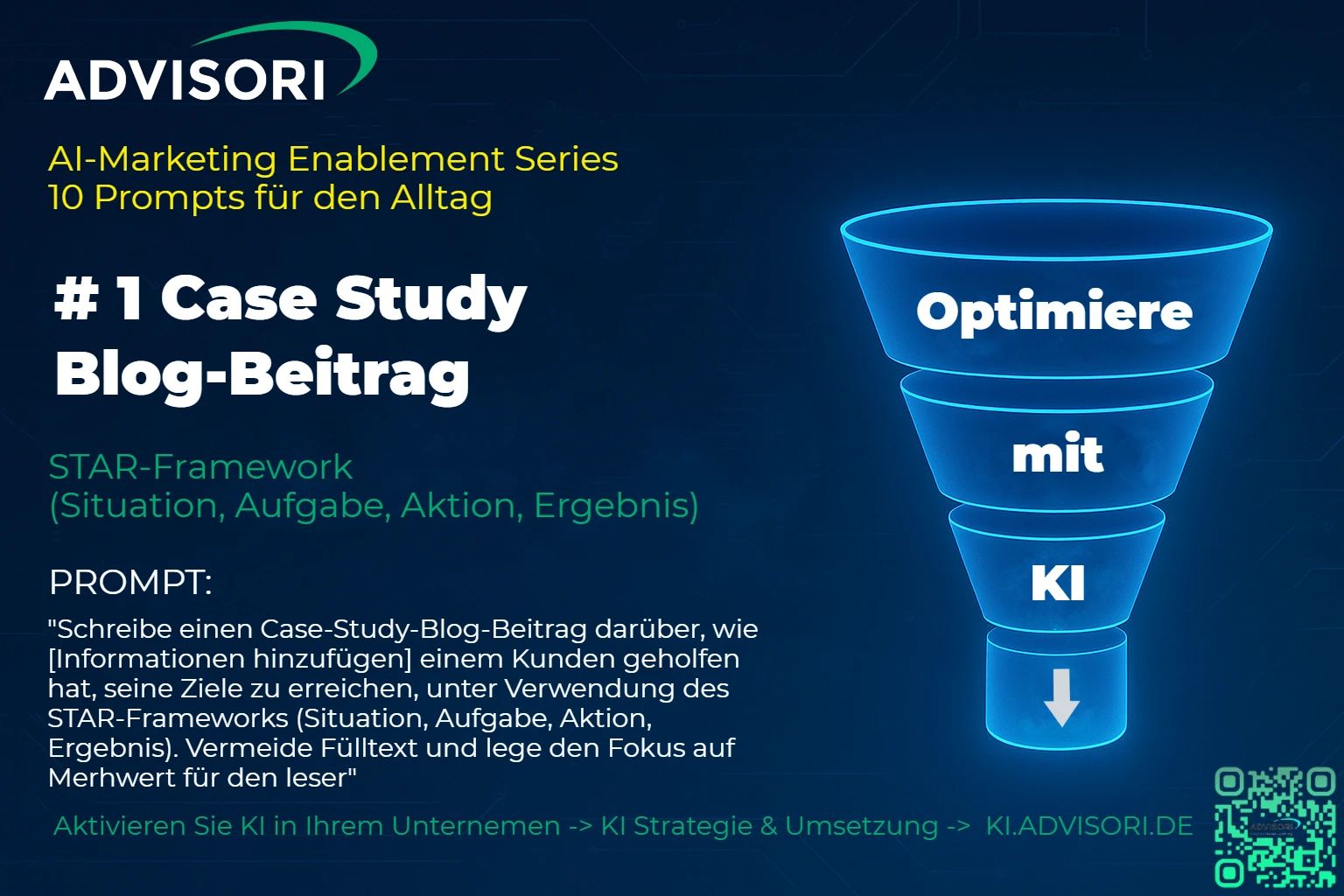 ADVISORI

AI-Marketing Enablement Series
10 Prompts für den Alltag

# 1 Case Study
Blog-Beitrag

STAR-Framework
(Situation, Aufgabe, Aktion, Ergebnis)

PROMPT:

"Schreibe einen Case-Study-Blog-Beitrag darüber, wie [Informationen hinzufügen] einem Kunden geholfen hat, seine Ziele zu erreichen, unter Verwendung des STAR-Frameworks (Situation, Aufgabe, Aktion, Ergebnis). Vermeide Fülltext und lege den Fokus auf Merhwert für den leser"

Optimiere

mit

KI

Aktivieren Sie KI in Ihrem Unternemen -> KI Strategie & Umsetzung -> KI.ADVISORI.DE

ADVISORI